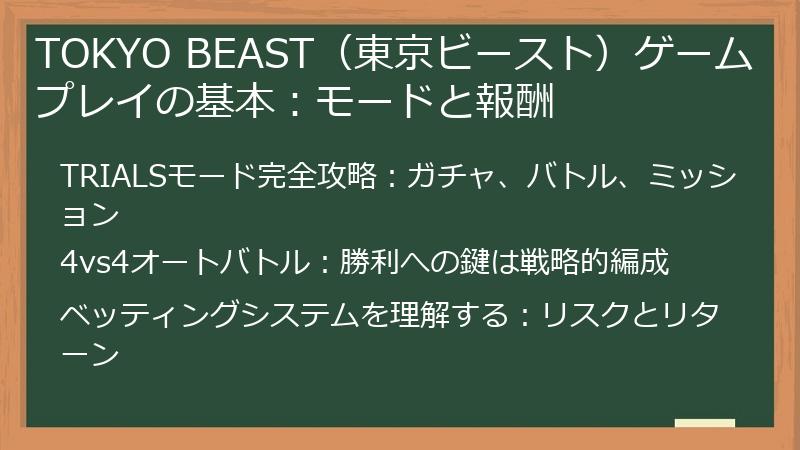 TOKYO BEAST（東京ビースト）ゲームプレイの基本：モードと報酬

TRIALSモード完全攻略：ガチャ、バトル、ミッション

4vs4オートバトル：勝利への鍵は戦略的編成

ベッティングシステムを理解する：リスクとリターン